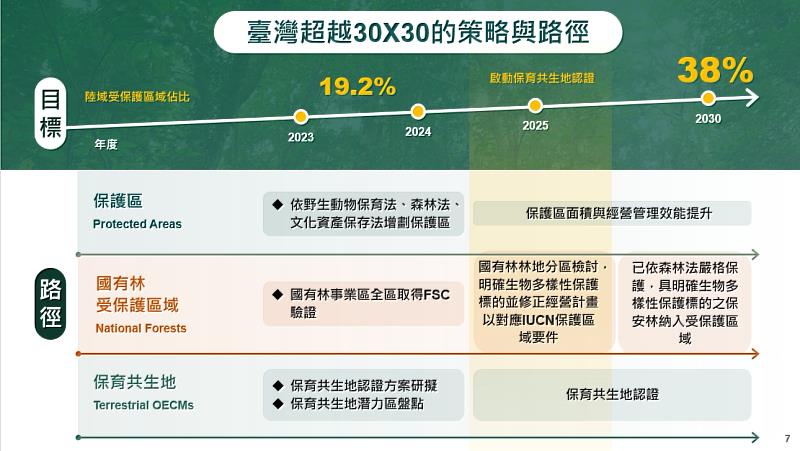 臺灣超越30X30的策略與路徑

目標

陸域受保護區域佔比

19.2%

啟動保育共生地認證

38%

年度

2023

2024

2025

2030

路徑

保護區
Protected Areas

◆ 依野生動物保育法、森林法、文化資產保存法增劃保護區

保護區面積與經營管理效能提升

國有林
受保護區域
National Forests

◆ 國有林事業區全區取得FSC驗證

國有林林地分區檢討，明確生物多樣性保護標的並修正經營計畫以對應IUCN保護區域要件

已依森林法嚴格保護，具明確生物多樣性保護標的之保安林納入受保護區域

保育共生地
Terrestrial OECMs

◆ 保育共生地認證方案研擬
◆ 保育共生地潛力區盤點

保育共生地認證

7